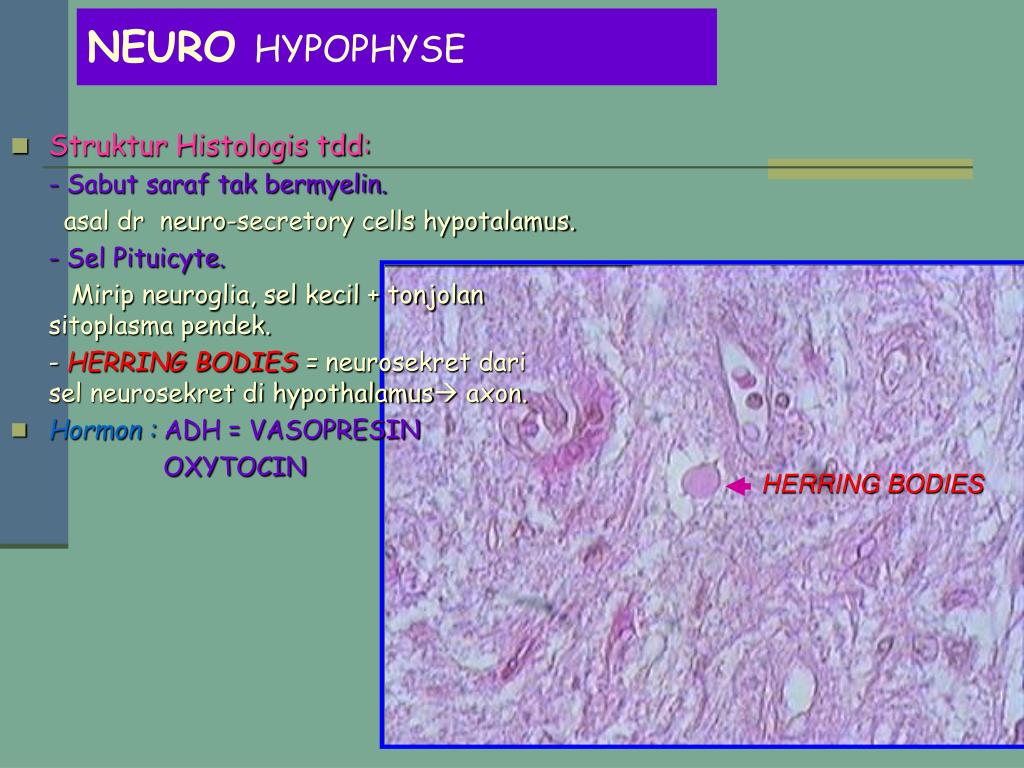 NEURO HYPOPHYSE

Struktur Histologis tdd:

- Sabut saraf tak bermyelin.

asal dr neuro-secretory cells hypotalamus.

- Sel Pituicyte.

Mirip neuroglia, sel kecil + tonjolan sitoplasma pendek.

- HERRING BODIES = neurosekret dari sel neurosekret di hypothalamus→ axon.

Hormon : ADH = VASOPRESIN

OXYTOCIN

HERRING BODIES